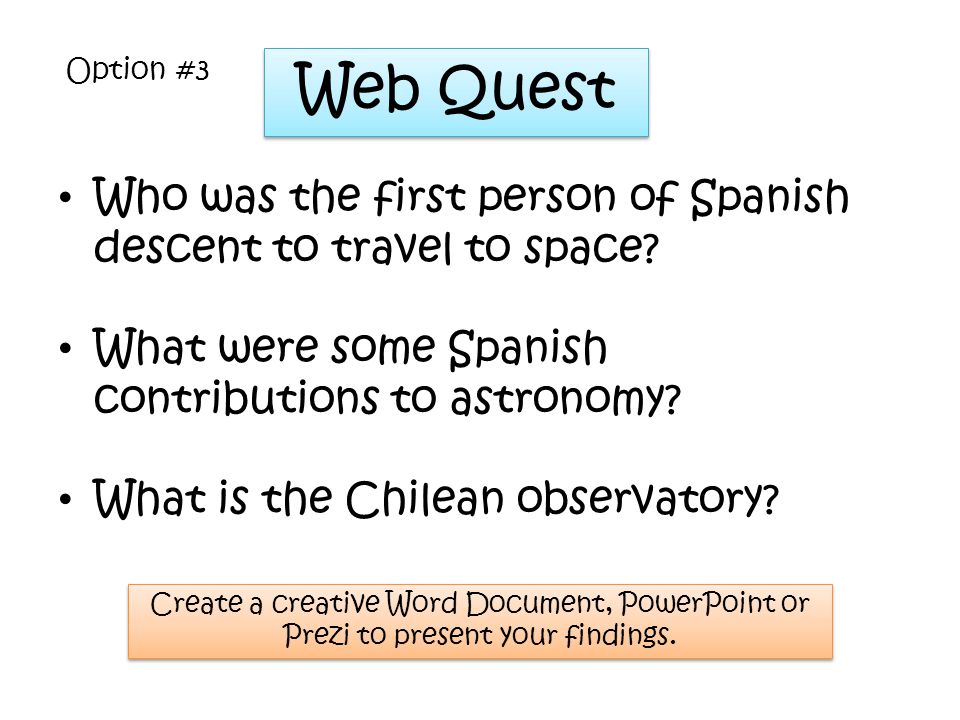 Option #3

Web Quest

• Who was the first person of Spanish descent to travel to space?

• What were some Spanish contributions to astronomy?

• What is the Chilean observatory?

Create a creative Word Document, PowerPoint or Prezi to present your findings.